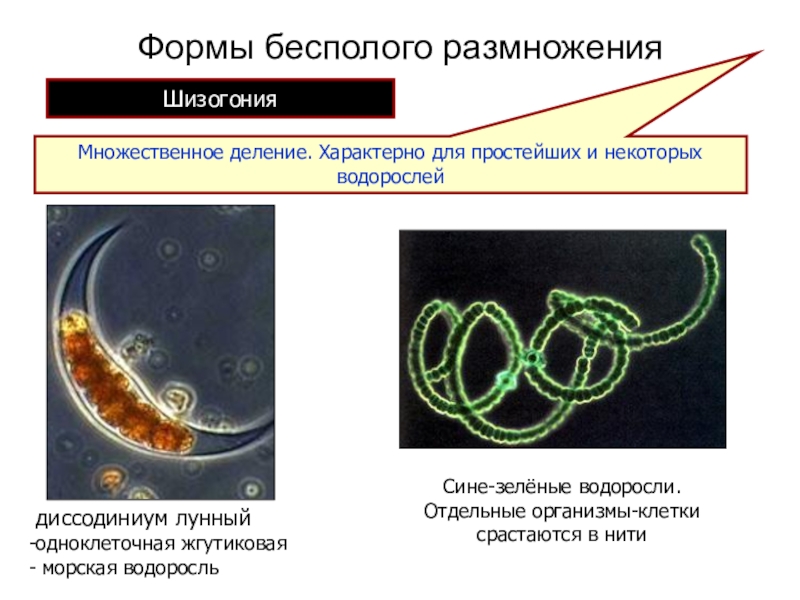 Формы бесполого размножения

Шизогония

Множественное деление. Характерно для простейших и некоторых водорослей

диссодиниум лунный
-одноклеточная жгутиковая
- морская водоросль

Сине-зелёные водоросли. Отдельные организмы-клетки срастаются в нити